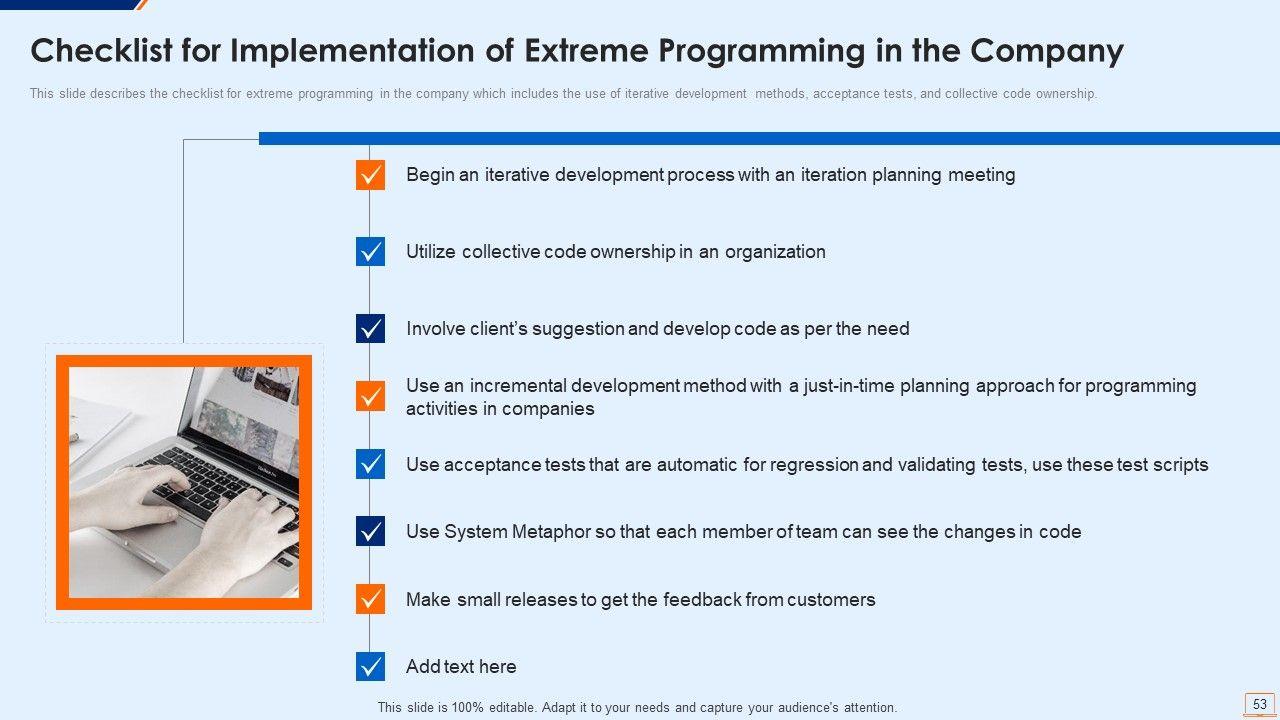 Checklist for Implementation of Extreme Programming in the Company

This slide describes the checklist for extreme programming in the company which includes the use of iterative development methods, acceptance tests, and collective code ownership.

Begin an iterative development process with an iteration planning meeting

Utilize collective code ownership in an organization

Involve client's suggestion and develop code as per the need

Use an incremental development method with a just-in-time planning approach for programming activities in companies

Use acceptance tests that are automatic for regression and validating tests, use these test scripts

Use System Metaphor so that each member of team can see the changes in code

Make small releases to get the feedback from customers

Add text here

This slide is 100% editable. Adapt it to your needs and capture your audience's attention.

53